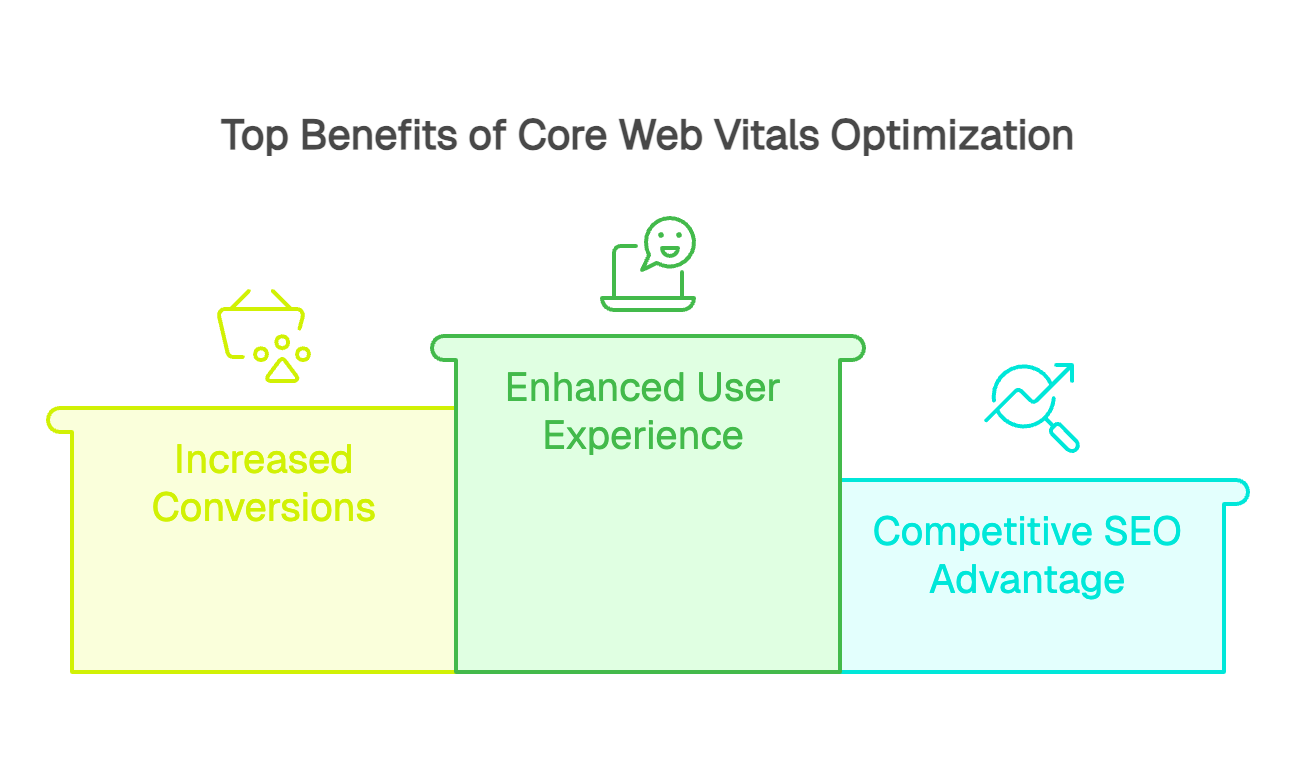 Top Benefits of Core Web Vitals Optimization

Increased Conversions

Enhanced User Experience

Competitive SEO Advantage